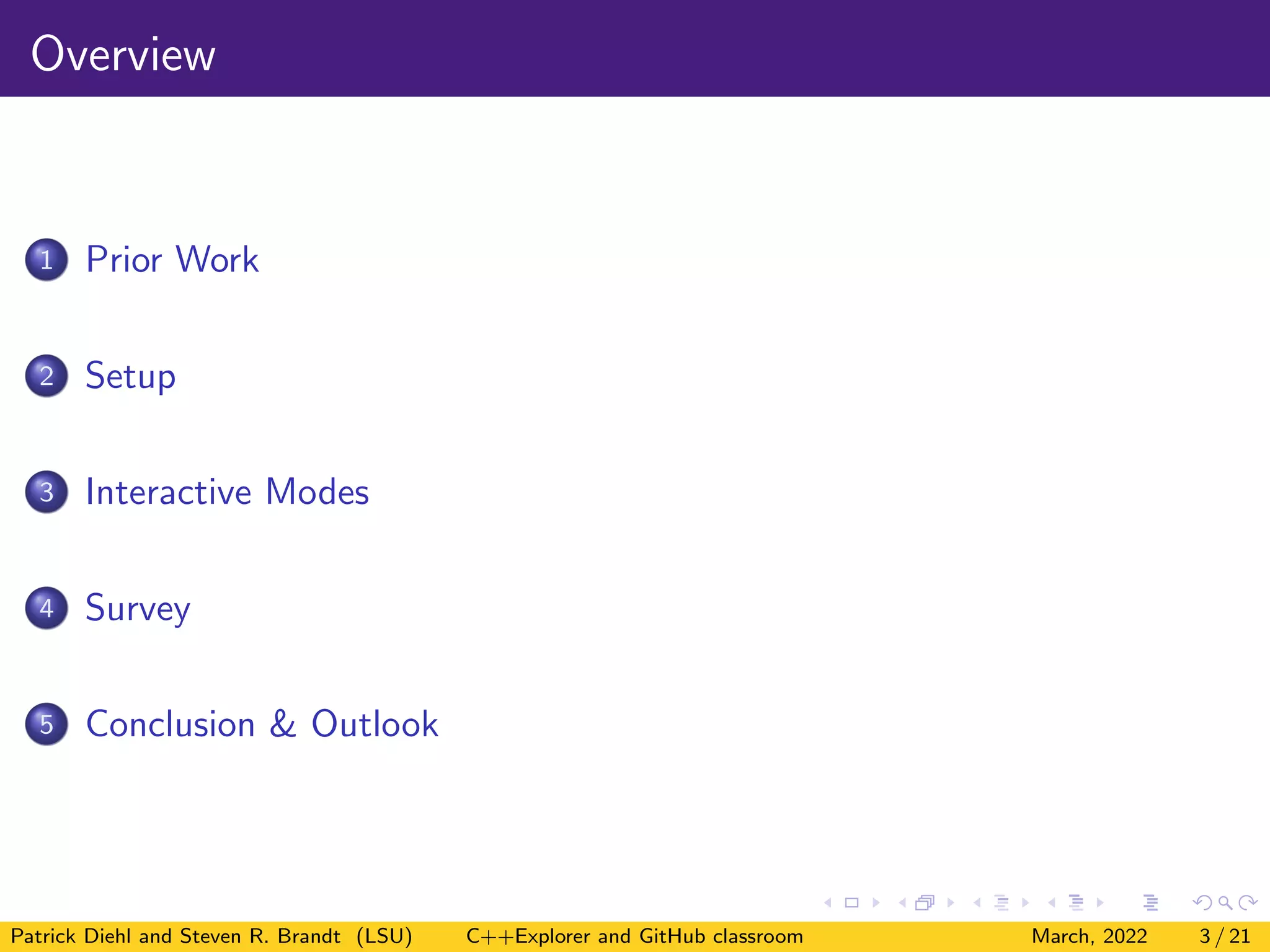 Overview

1 Prior Work

2 Setup

3 Interactive Modes

4 Survey

5 Conclusion & Outlook

Patrick Diehl and Steven R. Brandt (LSU) C++Explorer and GitHub classroom March, 2022 3 / 21